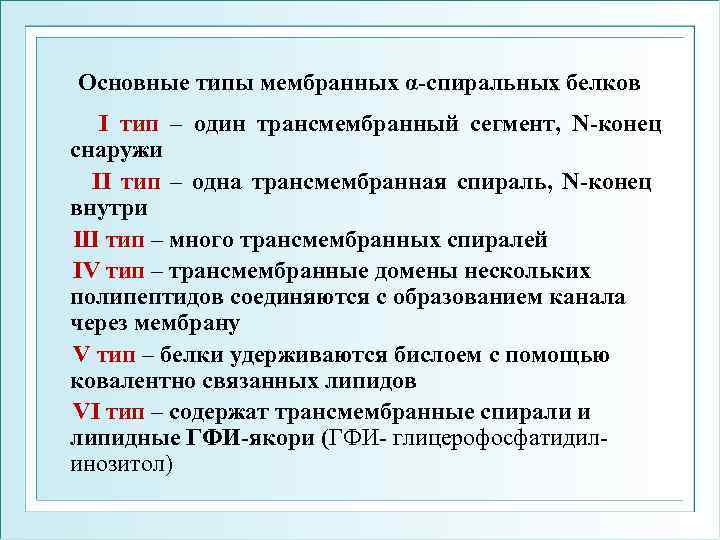 Основные типы мембранных α-спиральных белков

I тип – один трансмембранный сегмент, N-конец снаружи

II тип – одна трансмембранная спираль, N-конец внутри

Ш тип – много трансмембранных спиралей

IV тип – трансмембранные домены нескольких полипептидов соединяются с образованием канала через мембрану

V тип – белки удерживаются бислоем с помощью ковалентно связанных липидов

VI тип – содержат трансмембранные спирали и липидные ГФИ-якори (ГФИ- глицерофосфатидил-инозитол)